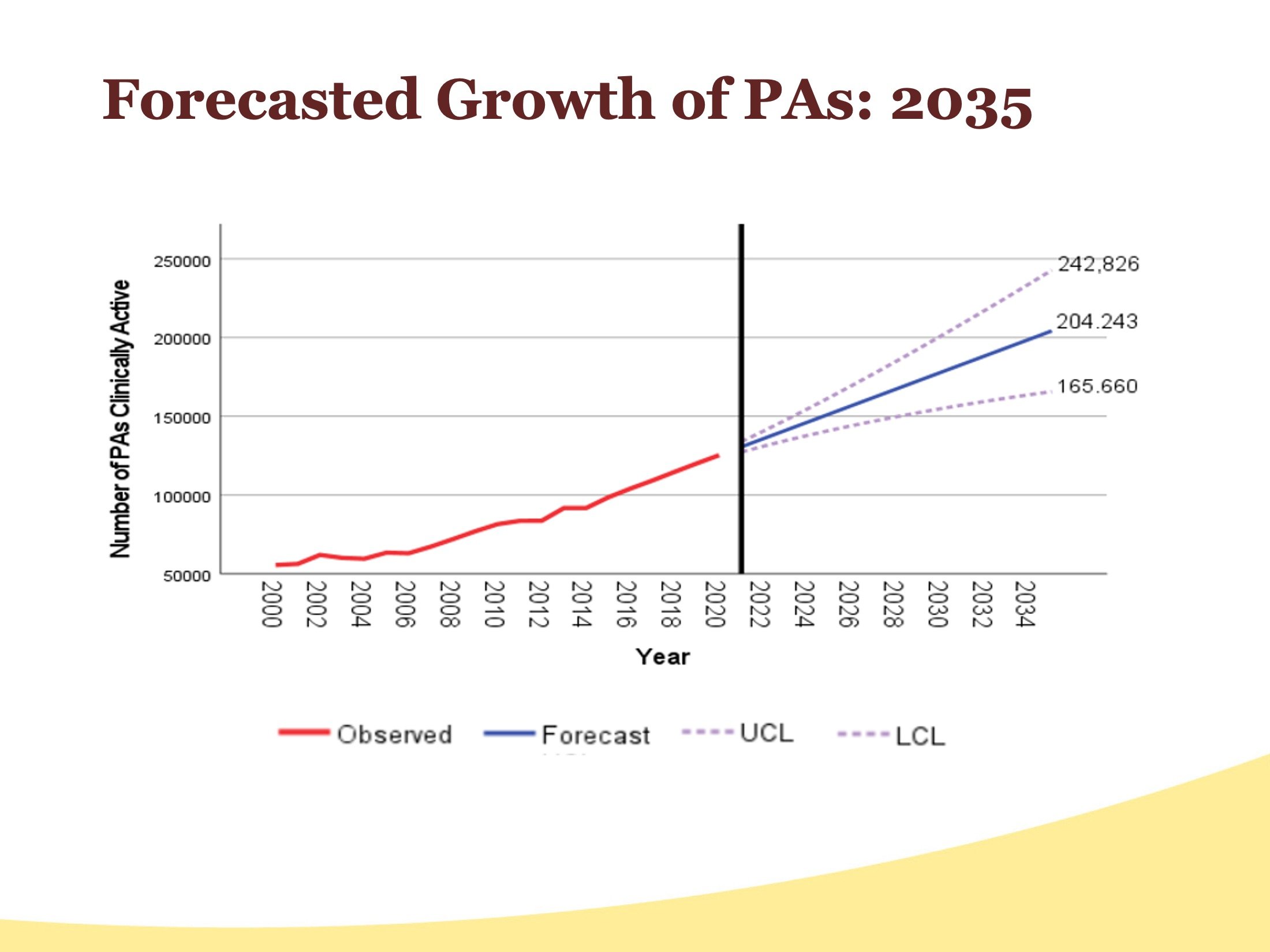 Forecasted Growth of PAs: 2035

Number of PAs Clinically Active

250000
200000
150000
100000
50000

242,826
204.243
165.660

2000 2002 2004 2006 2008 2010 2012 2014 2016 2018 2020 2022 2024 2026 2028 2030 2032 2034

Year

Observed Forecast UCL LCL